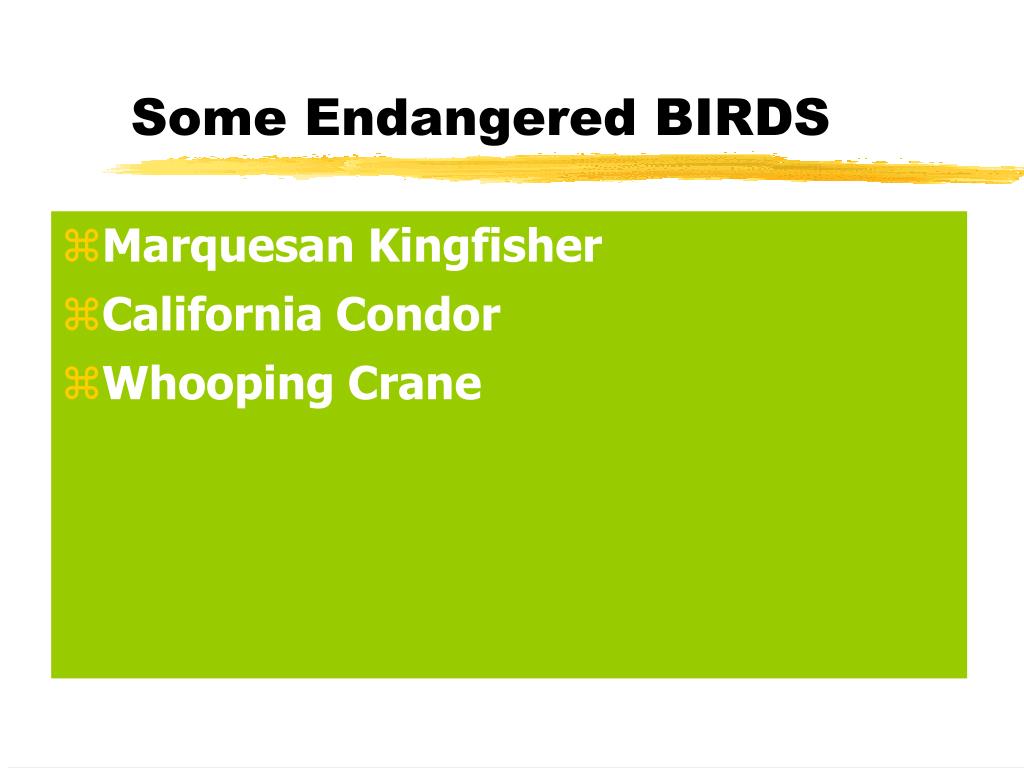 Some Endangered BIRDS

⌘Marquesan Kingfisher
⌘California Condor
⌘Whooping Crane